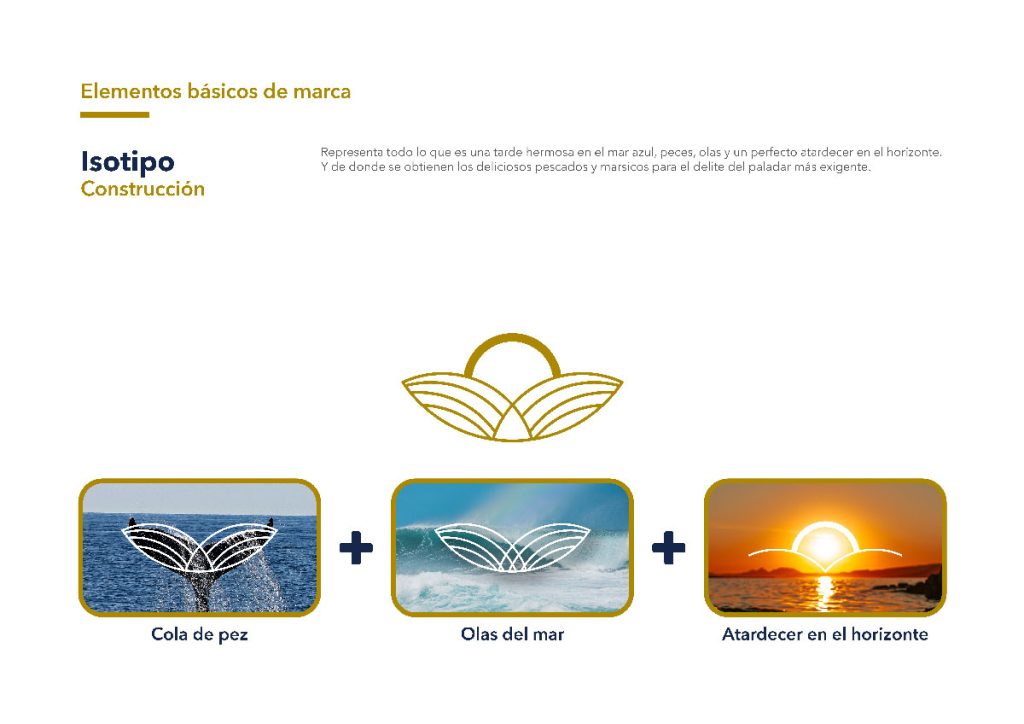 Elementos básicos de marca

Isotipo
Construcción

Representa todo lo que es una tarde hermosa en el mar azul, peces, olas y un perfecto atardecer en el horizonte. Y de donde se obtienen los deliciosos pescados y marsicos para el delite del paladar más exigente.

Cola de pez

+

Olas del mar

+

Atardecer en el horizonte